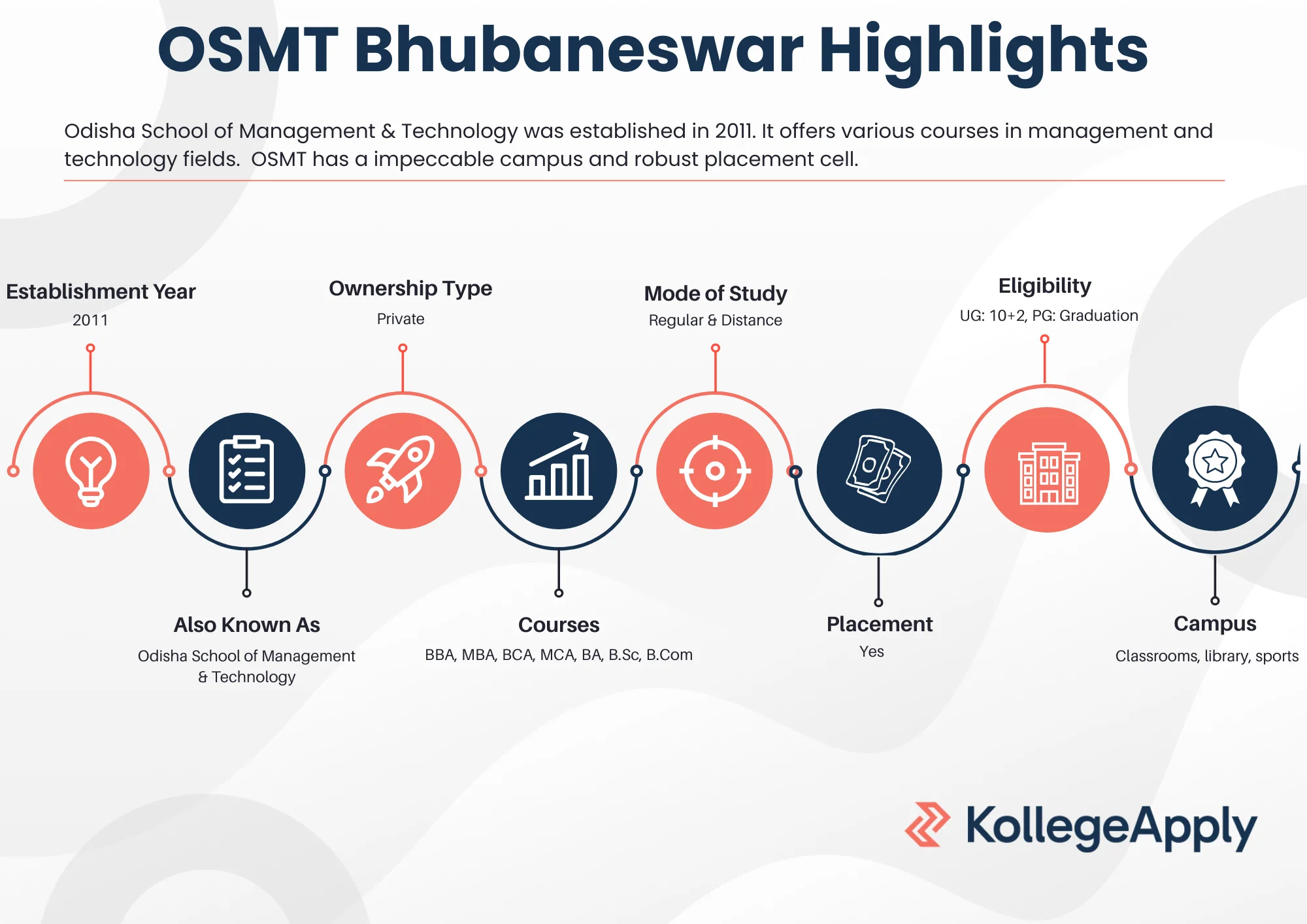 OSMT Bhubaneswar Highlights

Odisha School of Management & Technology was established in 2011. It offers various courses in management and technology fields. OSMT has a impeccable campus and robust placement cell.

Establishment Year
2011

Ownership Type
Private

Mode of Study
Regular & Distance

Eligibility
UG: 10+2, PG: Graduation

Also Known As
Odisha School of Management & Technology

Courses
BBA, MBA, BCA, MCA, BA, B.Sc, B.Com

Placement
Yes

Campus
Classrooms, library, sports

KollegeApply